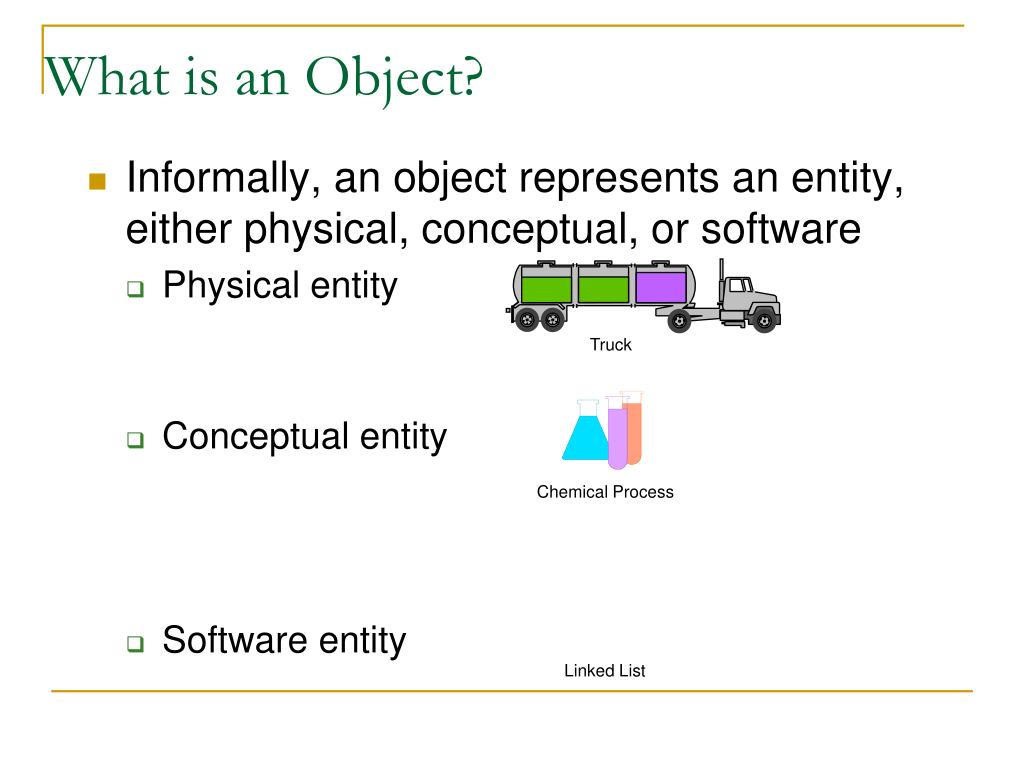 What is an Object?

Informally, an object represents an entity, either physical, conceptual, or software

Physical entity

Truck

Conceptual entity

Chemical Process

Software entity

Linked List